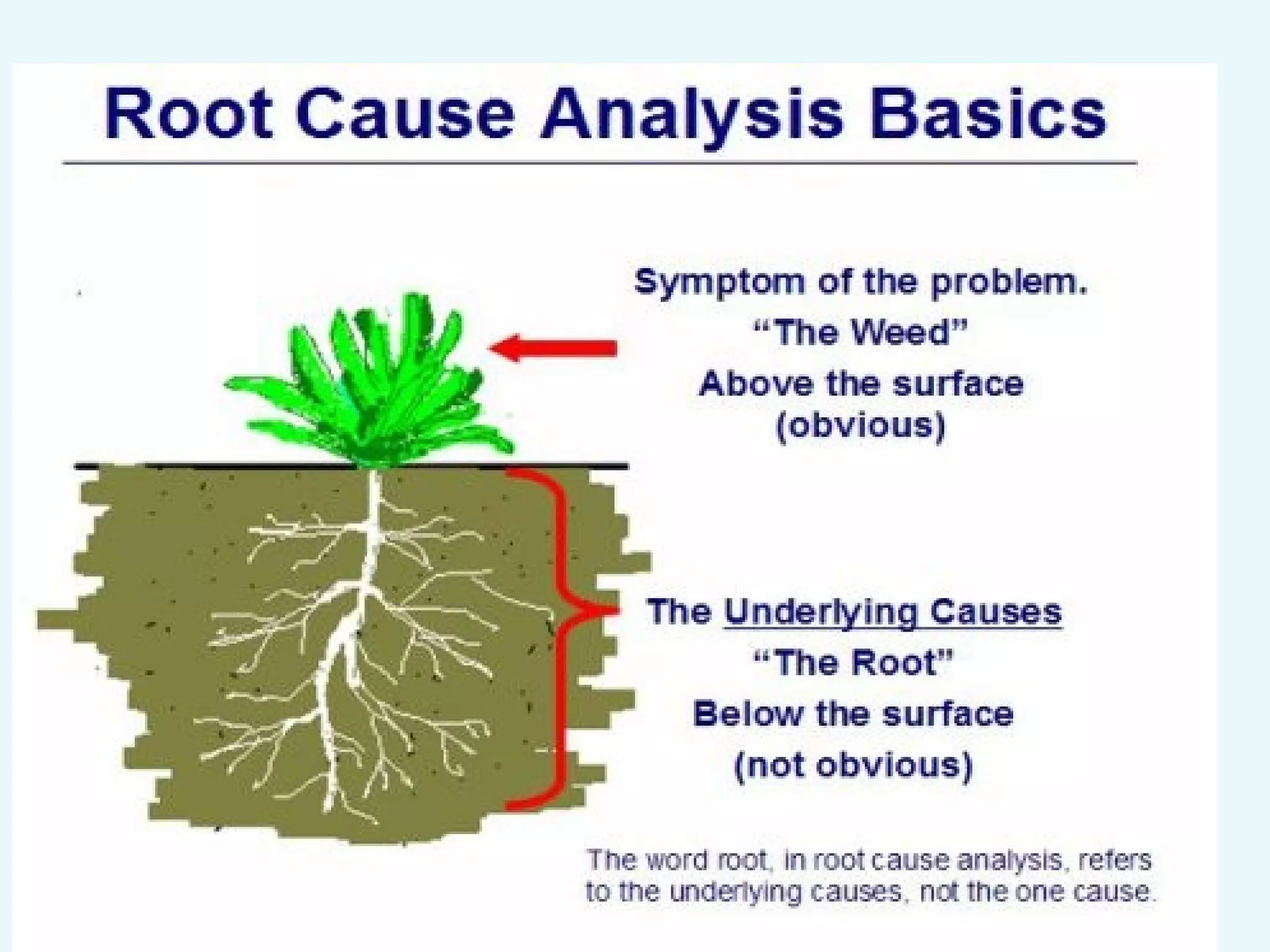 Root Cause Analysis Basics

Symptom of the problem.
"The Weed"
Above the surface
(obvious)

The Underlying Causes
"The Root"
Below the surface
(not obvious)

The word root, in root cause analysis, refers to the underlying causes, not the one cause.